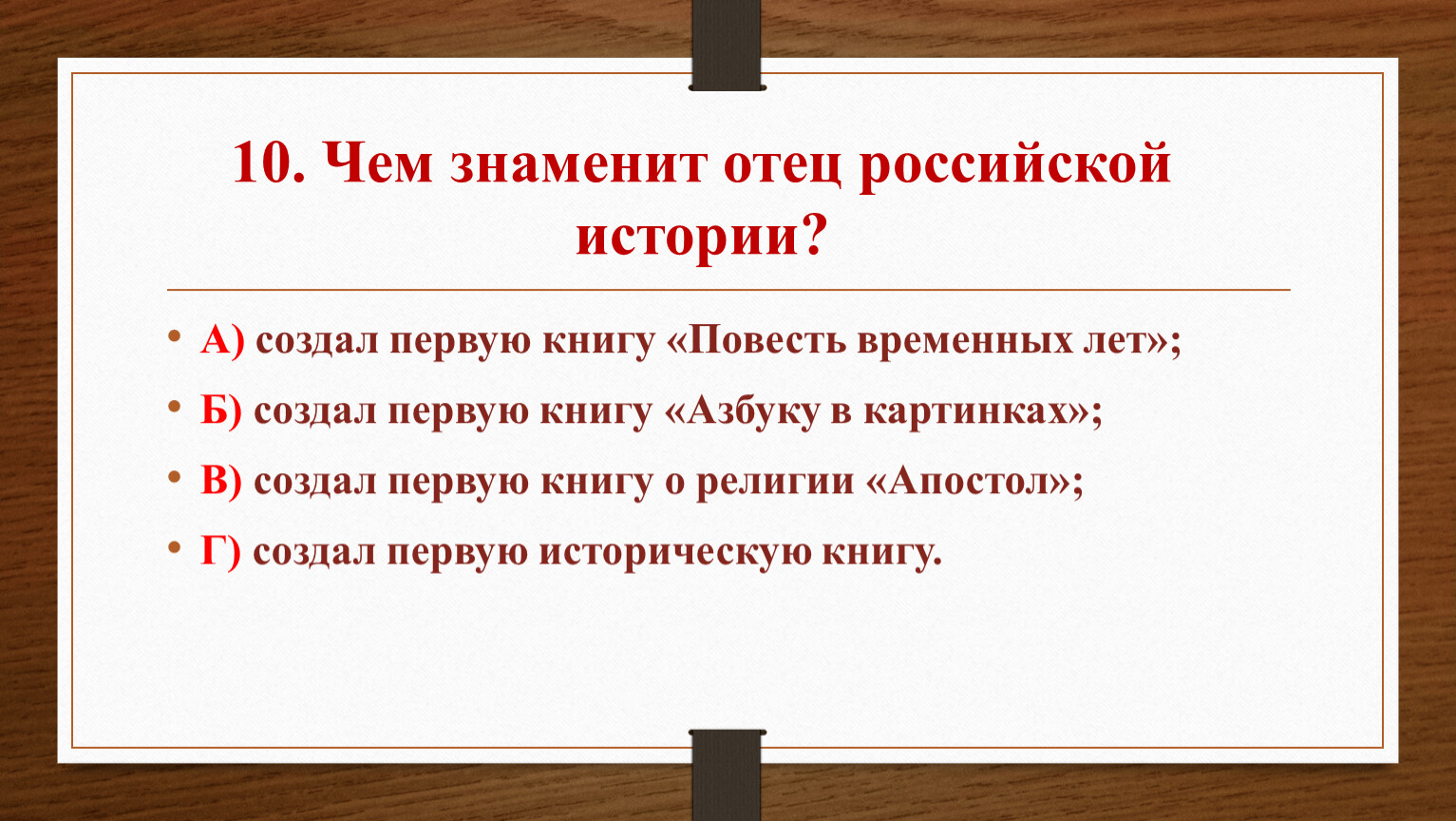 10. Чем знаменит отец российской истории?

• А) создал первую книгу «Повесть временных лет»;
• Б) создал первую книгу «Азбуку в картинках»;
• В) создал первую книгу о религии «Апостол»;
• Г) создал первую историческую книгу.